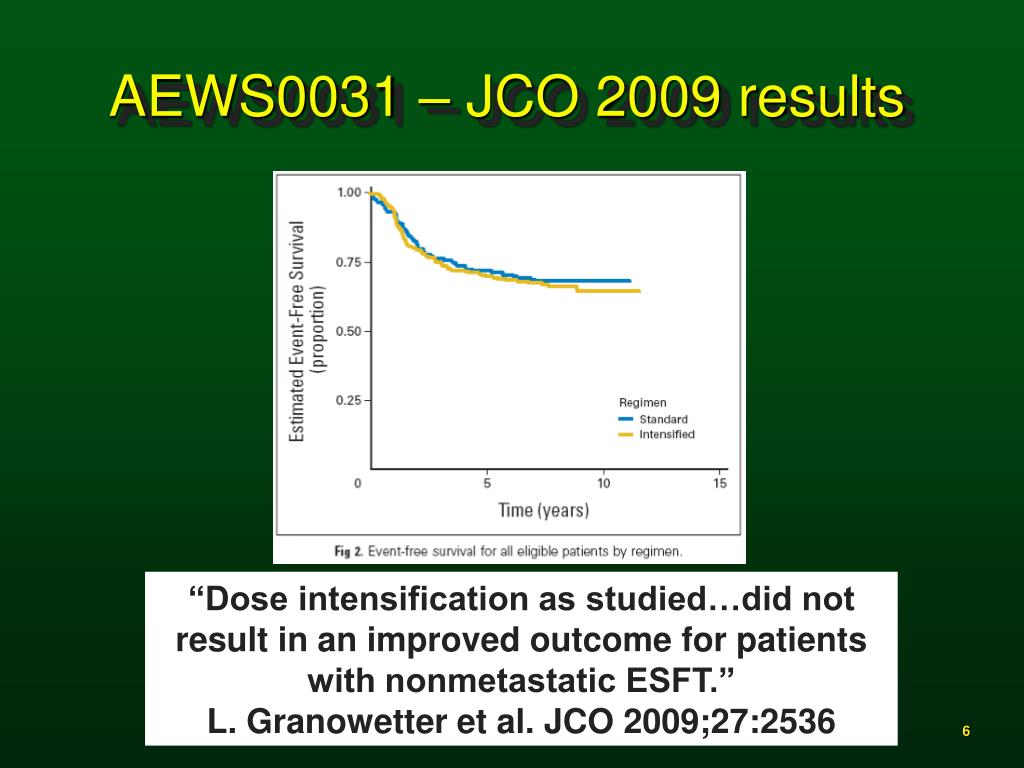 AEWS0031 – JCO 2009 results

Estimated Event-Free Survival (proportion)

1.00
0.75
0.50
0.25

0
5
10
15

Time (years)

Regimen
Standard
Intensified

Fig 2. Event-free survival for all eligible patients by regimen.

“Dose intensification as studied…did not result in an improved outcome for patients with nonmetastatic ESFT.”
L. Granowetter et al. JCO 2009;27:2536

6